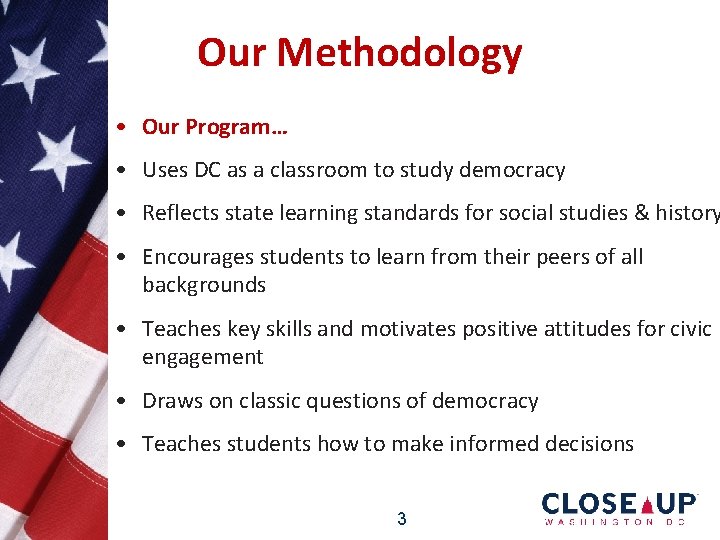 Our Methodology

• Our Program…

• Uses DC as a classroom to study democracy

• Reflects state learning standards for social studies & history

• Encourages students to learn from their peers of all backgrounds

• Teaches key skills and motivates positive attitudes for civic engagement

• Draws on classic questions of democracy

• Teaches students how to make informed decisions

3

CLOSE UP
WASHINGTON DC